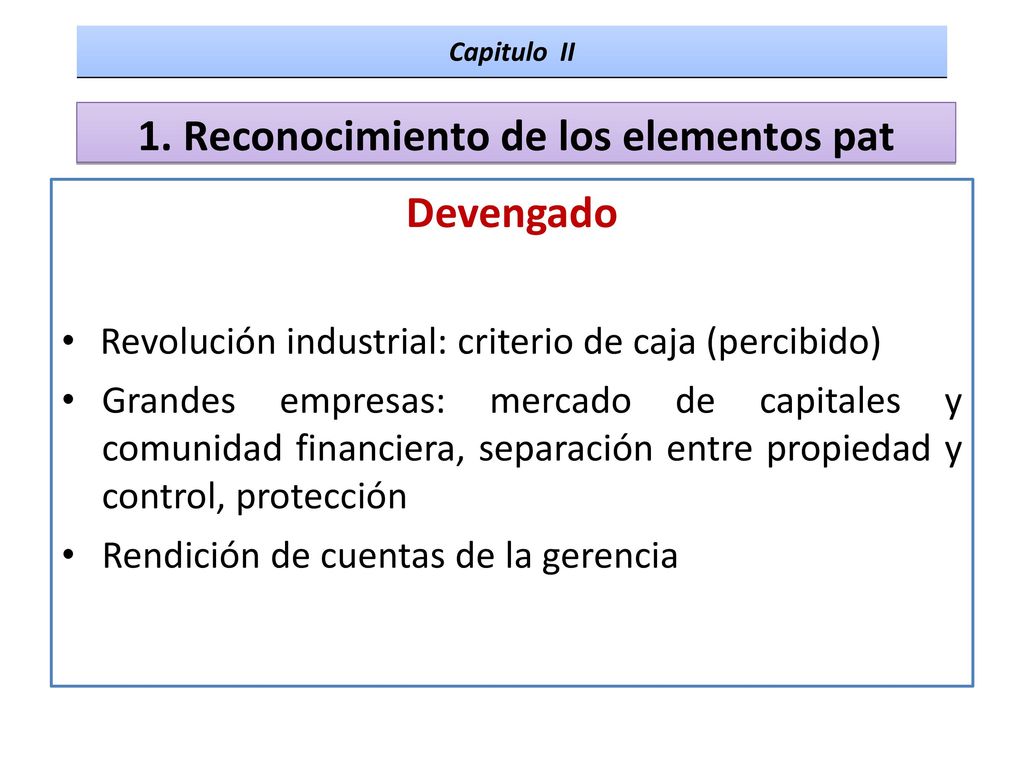 Capitulo II

1. Reconocimiento de los elementos pat

Devengado

• Revolución industrial: criterio de caja (percibido)

• Grandes empresas: mercado de capitales y comunidad financiera, separación entre propiedad y control, protección

• Rendición de cuentas de la gerencia